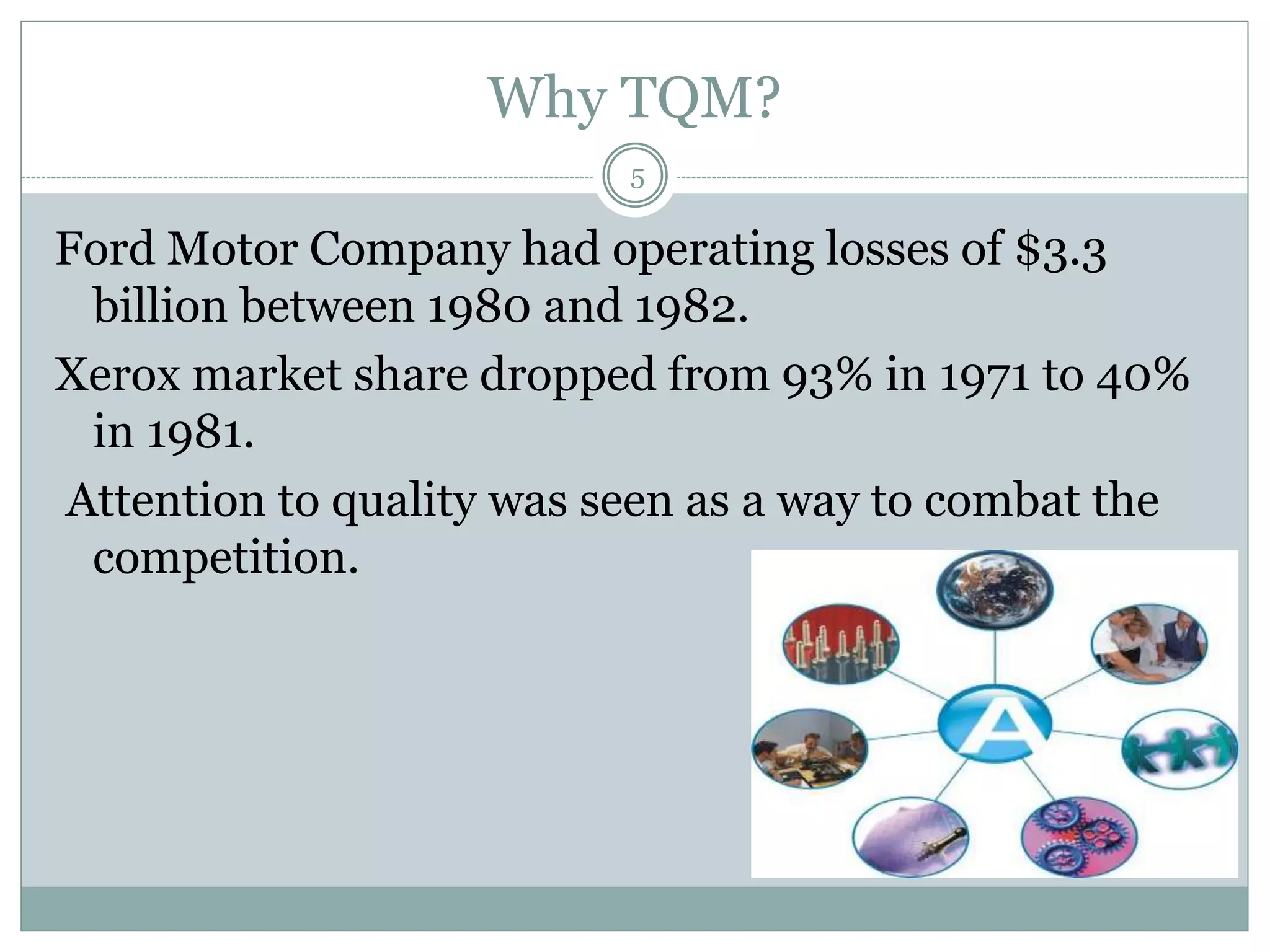 Why TQM?

5

Ford Motor Company had operating losses of \$3.3 billion between 1980 and 1982.

Xerox market share dropped from 93% in 1971 to 40% in 1981.

Attention to quality was seen as a way to combat the competition.

A